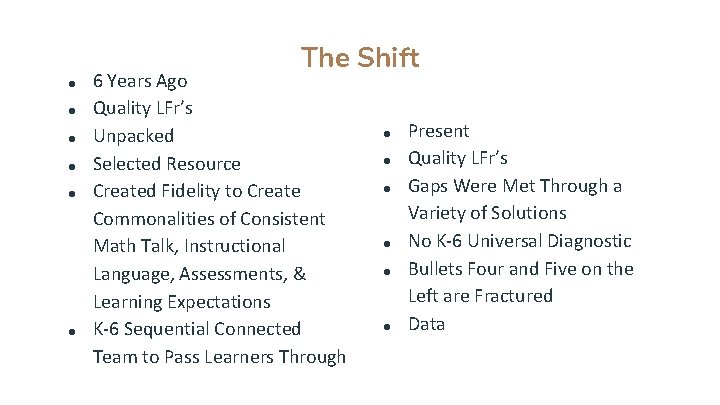 The Shift

- 6 Years Ago
- Quality LFr's
- Unpacked
- Selected Resource
- Created Fidelity to Create Commonalities of Consistent Math Talk, Instructional Language, Assessments, & Learning Expectations
- K-6 Sequential Connected Team to Pass Learners Through

- Present
- Quality LFr's
- Gaps Were Met Through a Variety of Solutions
- No K-6 Universal Diagnostic
- Bullets Four and Five on the Left are Fractured
- Data